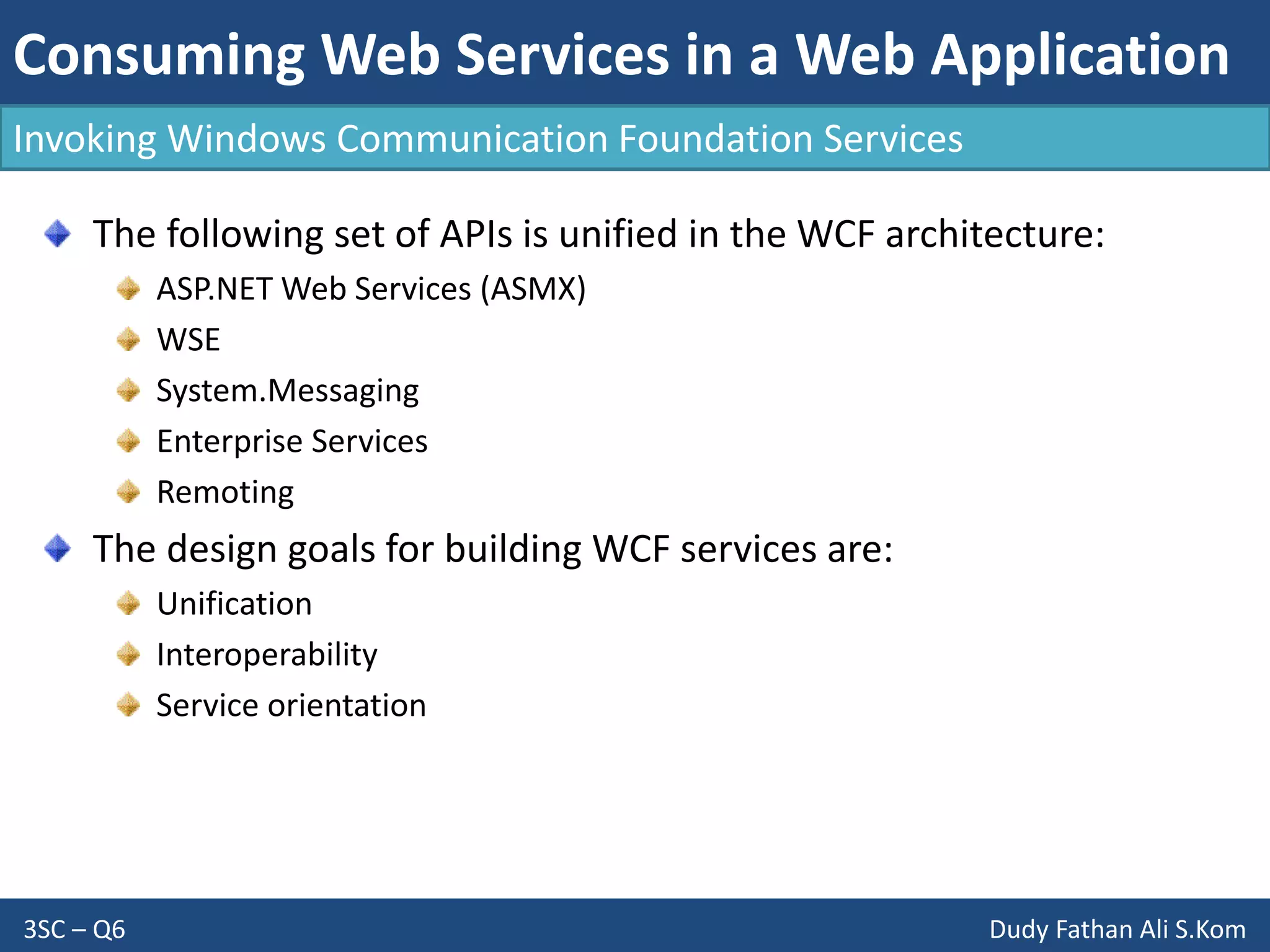 Consuming Web Services in a Web Application

Invoking Windows Communication Foundation Services

The following set of APIs is unified in the WCF architecture:

ASP.NET Web Services (ASMX)

WSE

System.Messaging

Enterprise Services

Remoting

The design goals for building WCF services are:

Unification

Interoperability

Service orientation

3SC – Q6

Dudy Fathan Ali S.Kom